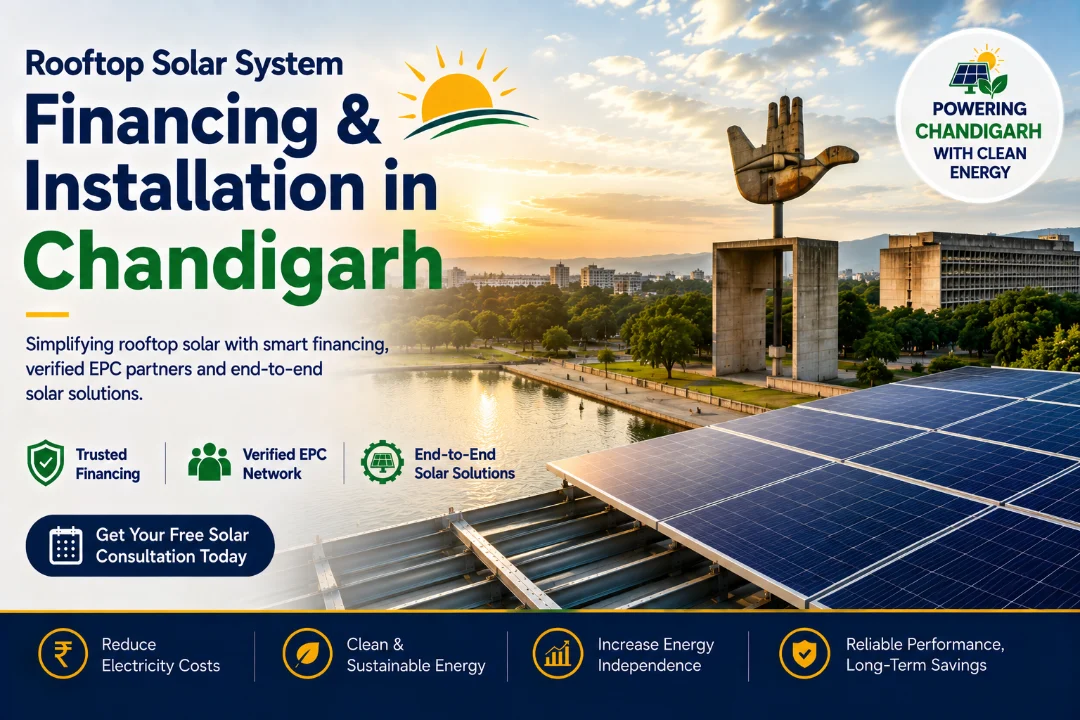 Rooftop Solar System
Financing & Installation in Chandigarh

POWERING CHANDIGARH WITH CLEAN ENERGY

Simplifying rooftop solar with smart financing, verified EPC partners and end-to-end solar solutions.

Trusted Financing

Verified EPC Network

End-to-End Solar Solutions

Get Your Free Solar Consultation Today

Reduce Electricity Costs

Clean & Sustainable Energy

Increase Energy Independence

Reliable Performance, Long-Term Savings